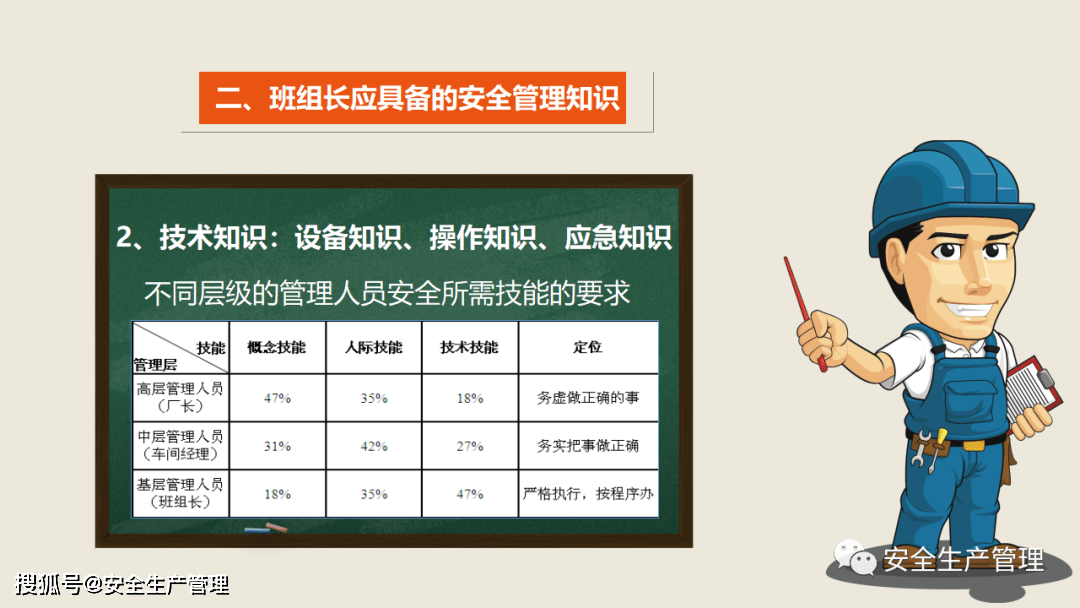 二、班组长应具备的安全管理知识

2、技术知识：设备知识、操作知识、应急知识

不同层级的管理人员安全所需技能的要求

| 技能 管理层 | 概念技能 | 人际技能 | 技术技能 | 定位 |
|---|---|---|---|---|
| 高层管理人员（厂长） | 47% | 35% | 18% | 务虚做正确的事 |
| 中层管理人员（车间经理） | 31% | 42% | 27% | 务实把事做正确 |
| 基层管理人员（班组长） | 18% | 35% | 47% | 严格执行，按程序办 |

安全生产管理

搜狐号@安全生产管理